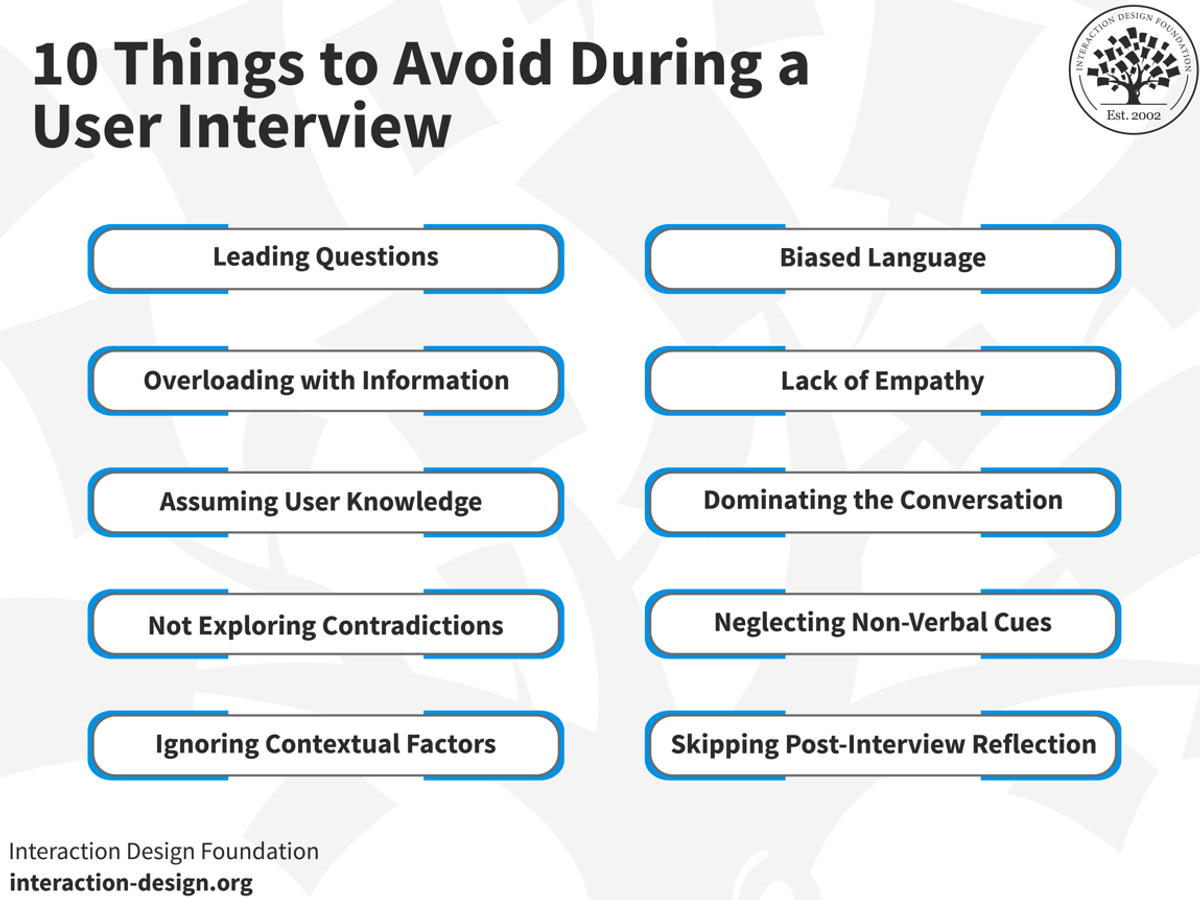 10 Things to Avoid During a User Interview

INTERACTION DESIGN FOUNDATION
Est. 2002

Leading Questions

Overloading with Information

Assuming User Knowledge

Not Exploring Contradictions

Ignoring Contextual Factors

Biased Language

Lack of Empathy

Dominating the Conversation

Neglecting Non-Verbal Cues

Skipping Post-Interview Reflection

Interaction Design Foundation
interaction-design.org